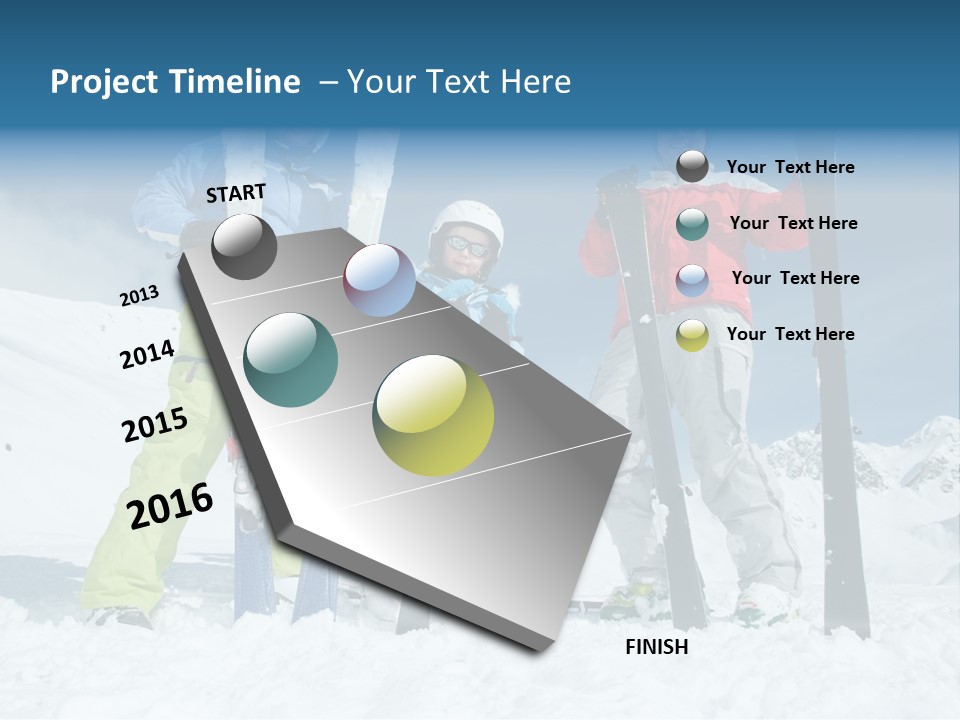 Project Timeline – Your Text Here

START

2013

2014

2015

2016

FINISH

Your Text Here

Your Text Here

Your Text Here

Your Text Here